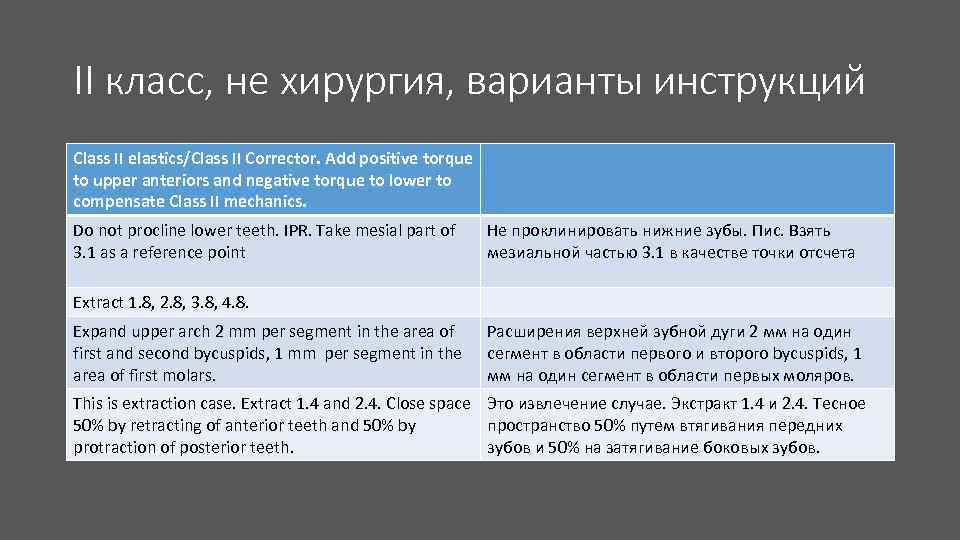 II класс, не хирургия, варианты инструкций

| Class II elastics/Class II Corrector. Add positive torque to upper anteriors and negative torque to lower to compensate Class II mechanics. | |
|---|---|
| Do not procline lower teeth. IPR. Take mesial part of 3.1 as a reference point | Не проклинировать нижние зубы. Пис. Взять мезиальной частью 3.1 в качестве точки отсчета |
| Extract 1.8, 2.8, 3.8, 4.8. | |
| Expand upper arch 2 mm per segment in the area of first and second bycuspids, 1 mm per segment in the area of first molars. | Расширения верхней зубной дуги 2 мм на один сегмент в области первого и второго bycuspids, 1 мм на один сегмент в области первых моляров. |
| This is extraction case. Extract 1.4 and 2.4. Close space 50% by retracting of anterior teeth and 50% by protraction of posterior teeth. | Это извлечение случае. Экстракт 1.4 и 2.4. Тесное пространство 50% путем втягивания передних зубов и 50% на затягивание боковых зубов. |